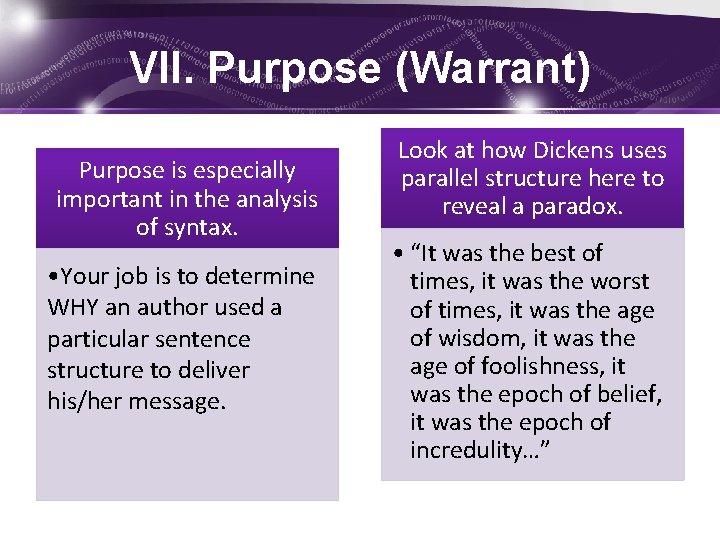 VII. Purpose (Warrant)

Purpose is especially important in the analysis of syntax.

•Your job is to determine WHY an author used a particular sentence structure to deliver his/her message.

Look at how Dickens uses parallel structure here to reveal a paradox.

• “It was the best of times, it was the worst of times, it was the age of wisdom, it was the age of foolishness, it was the epoch of belief, it was the epoch of incredulity…”